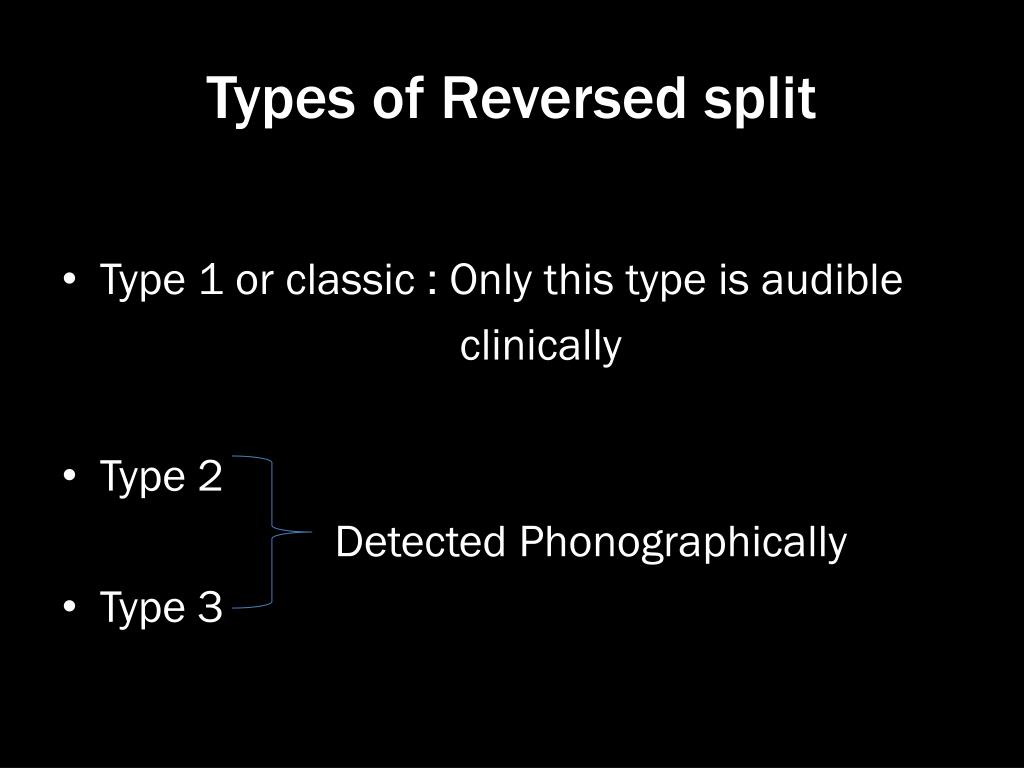 Types of Reversed split

• Type 1 or classic : Only this type is audible clinically

• Type 2

Detected Phonographically

• Type 3